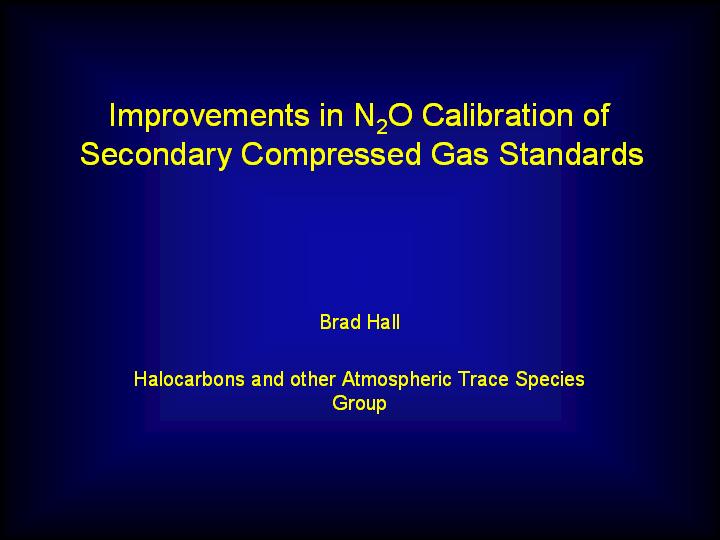 Improvements in $N_2O$ Calibration of Secondary Compressed Gas Standards

Brad Hall

Halocarbons and other Atmospheric Trace Species Group